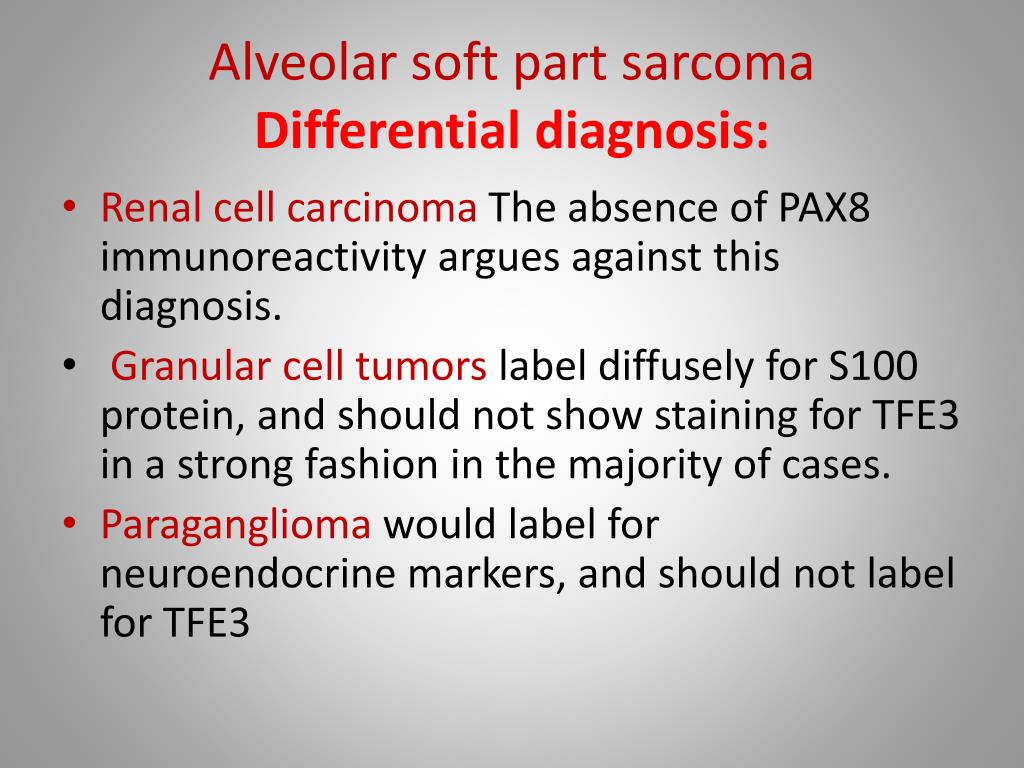 Alveolar soft part sarcoma
Differential diagnosis:

• Renal cell carcinoma The absence of PAX8 immunoreactivity argues against this diagnosis.
• Granular cell tumors label diffusely for S100 protein, and should not show staining for TFE3 in a strong fashion in the majority of cases.
• Paraganglioma would label for neuroendocrine markers, and should not label for TFE3